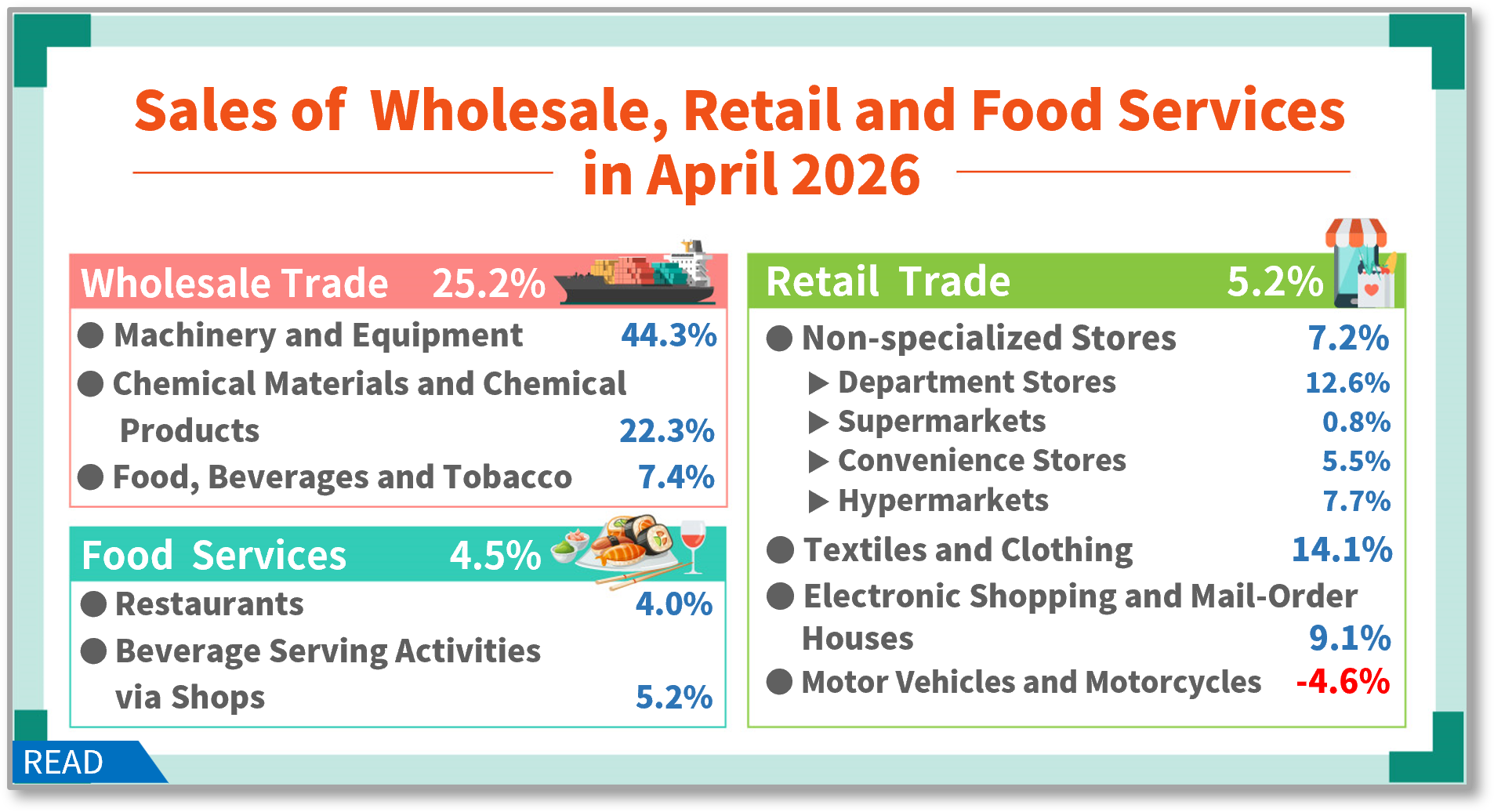 Sales of Wholesale, Retail and Food Services in April 2026

Wholesale Trade 25.2%

● Machinery and Equipment 44.3%
● Chemical Materials and Chemical Products 22.3%
● Food, Beverages and Tobacco 7.4%

Food Services 4.5%

● Restaurants 4.0%
● Beverage Serving Activities via Shops 5.2%

Retail Trade 5.2%

● Non-specialized Stores 7.2%
▶ Department Stores 12.6%
▶ Supermarkets 0.8%
▶ Convenience Stores 5.5%
▶ Hypermarkets 7.7%
● Textiles and Clothing 14.1%
● Electronic Shopping and Mail-Order Houses 9.1%
● Motor Vehicles and Motorcycles -4.6%

READ